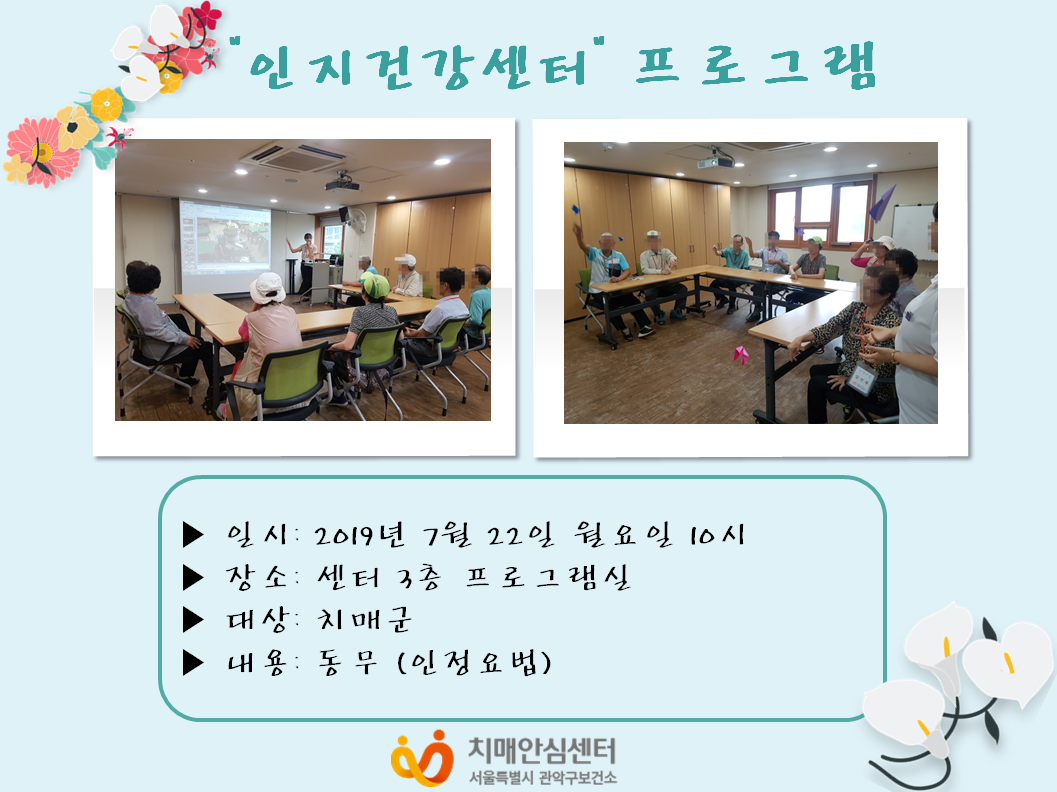 "인지건강센터" 프로그램

▶ 일시: 2019년 7월 22일 월요일 10시
▶ 장소: 센터 3층 프로그램실
▶ 대상: 치매군
▶ 내용: 동무 (인정요법)

치매안심센터
서울특별시 관악구보건소